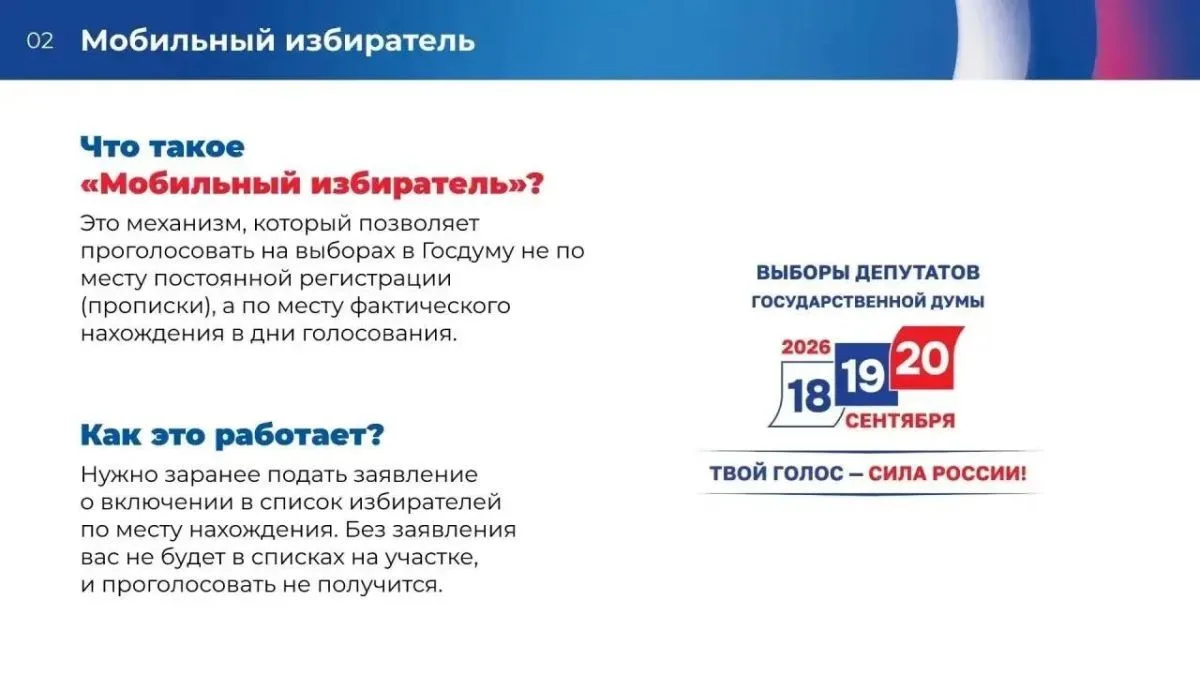 02 Мобильный избиратель

Что такое «Мобильный избиратель»?

Это механизм, который позволяет проголосовать на выборах в Госдуму не по месту постоянной регистрации (прописки), а по месту фактического нахождения в дни голосования.

Как это работает?

Нужно заранее подать заявление о включении в список избирателей по месту нахождения. Без заявления вас не будет в списках на участке, и проголосовать не получится.

ВЫБОРЫ ДЕПУТАТОВ ГОСУДАРСТВЕННОЙ ДУМЫ

2026

18 19 20

СЕНТЯБРЯ

ТВОЙ ГОЛОС — СИЛА РОССИИ!